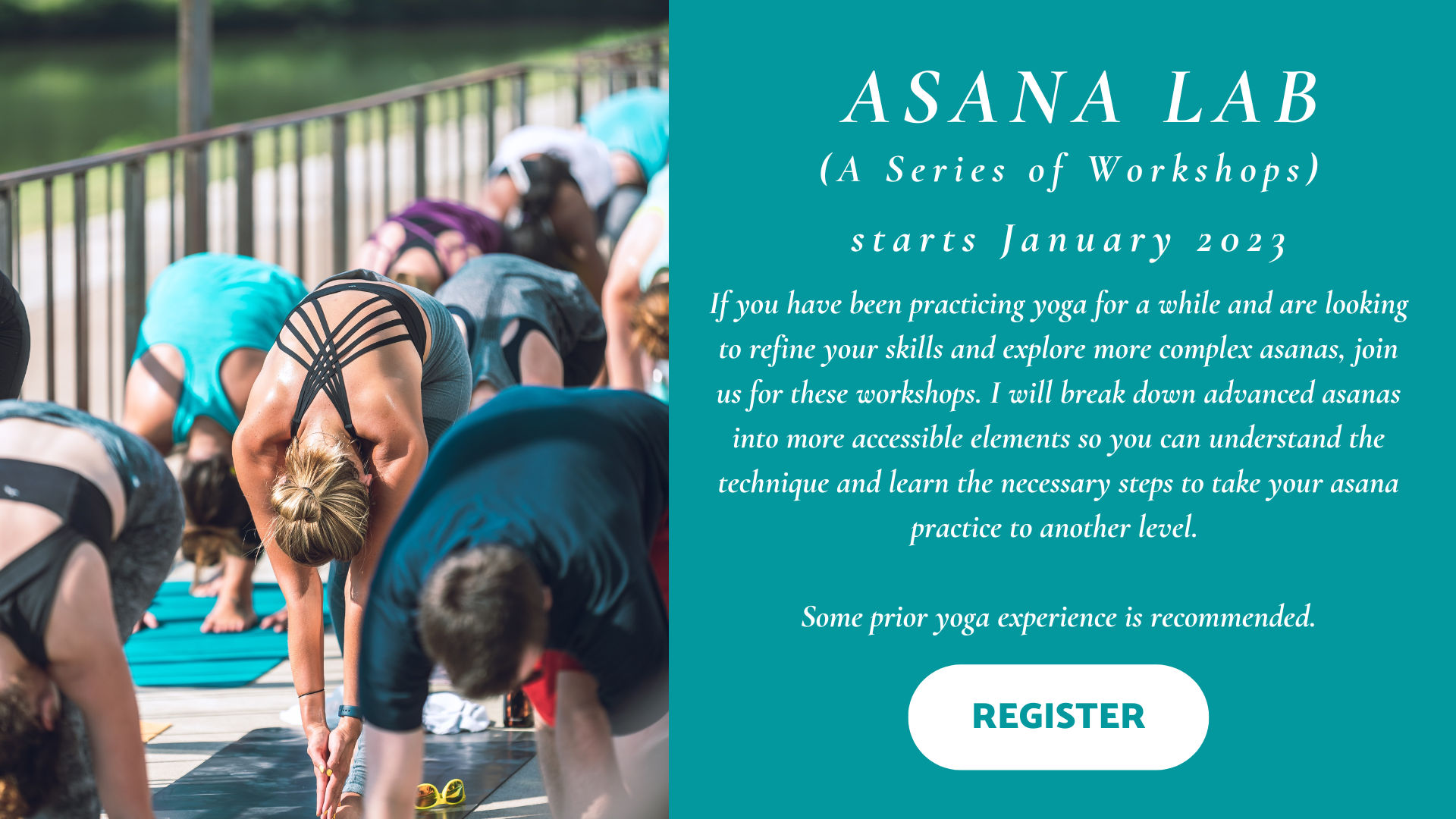 ASANA LAB
(A Series of Workshops)
starts January 2023

If you have been practicing yoga for a while and are looking to refine your skills and explore more complex asanas, join us for these workshops. I will break down advanced asanas into more accessible elements so you can understand the technique and learn the necessary steps to take your asana practice to another level.

Some prior yoga experience is recommended.

REGISTER